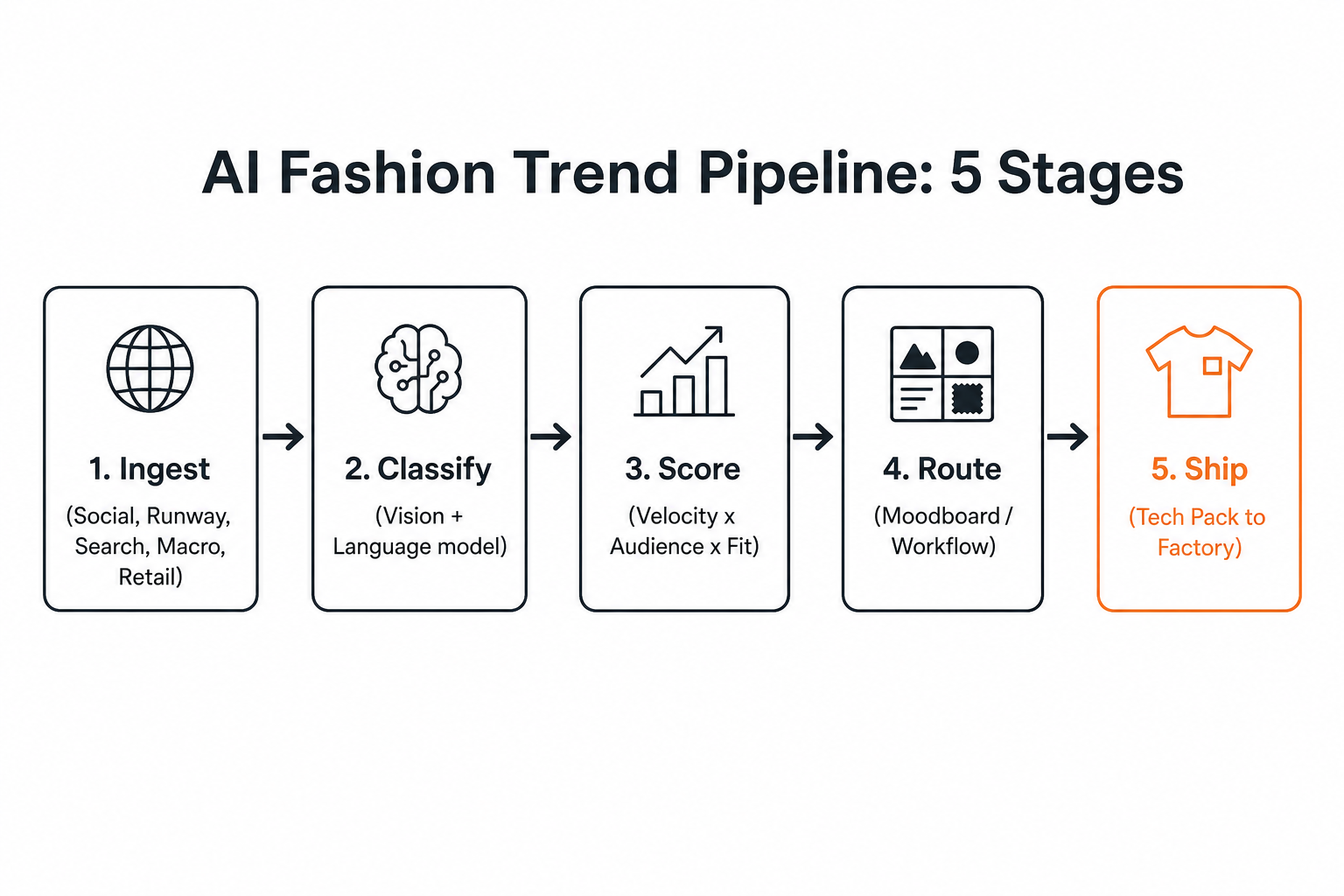 AI Fashion Trend Pipeline: 5 Stages

1. Ingest
(Social, Runway, Search, Macro, Retail)

2. Classify
(Vision + Language model)

3. Score
(Velocity x Audience x Fit)

4. Route
(Moodboard / Workflow)

5. Ship
(Tech Pack to Factory)